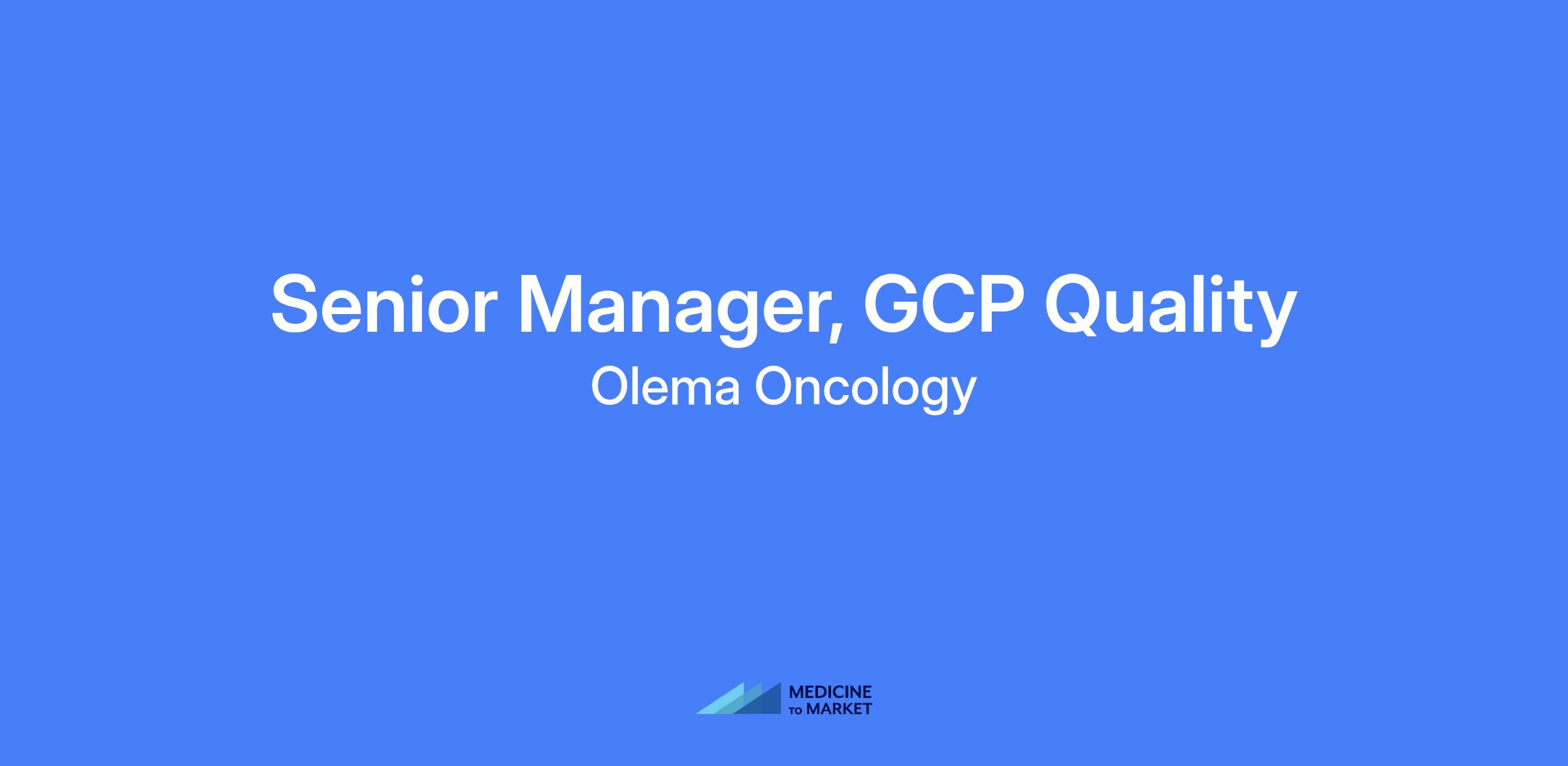 Senior Manager, GCP Quality

Olema Oncology

MEDICINE
TO MARKET